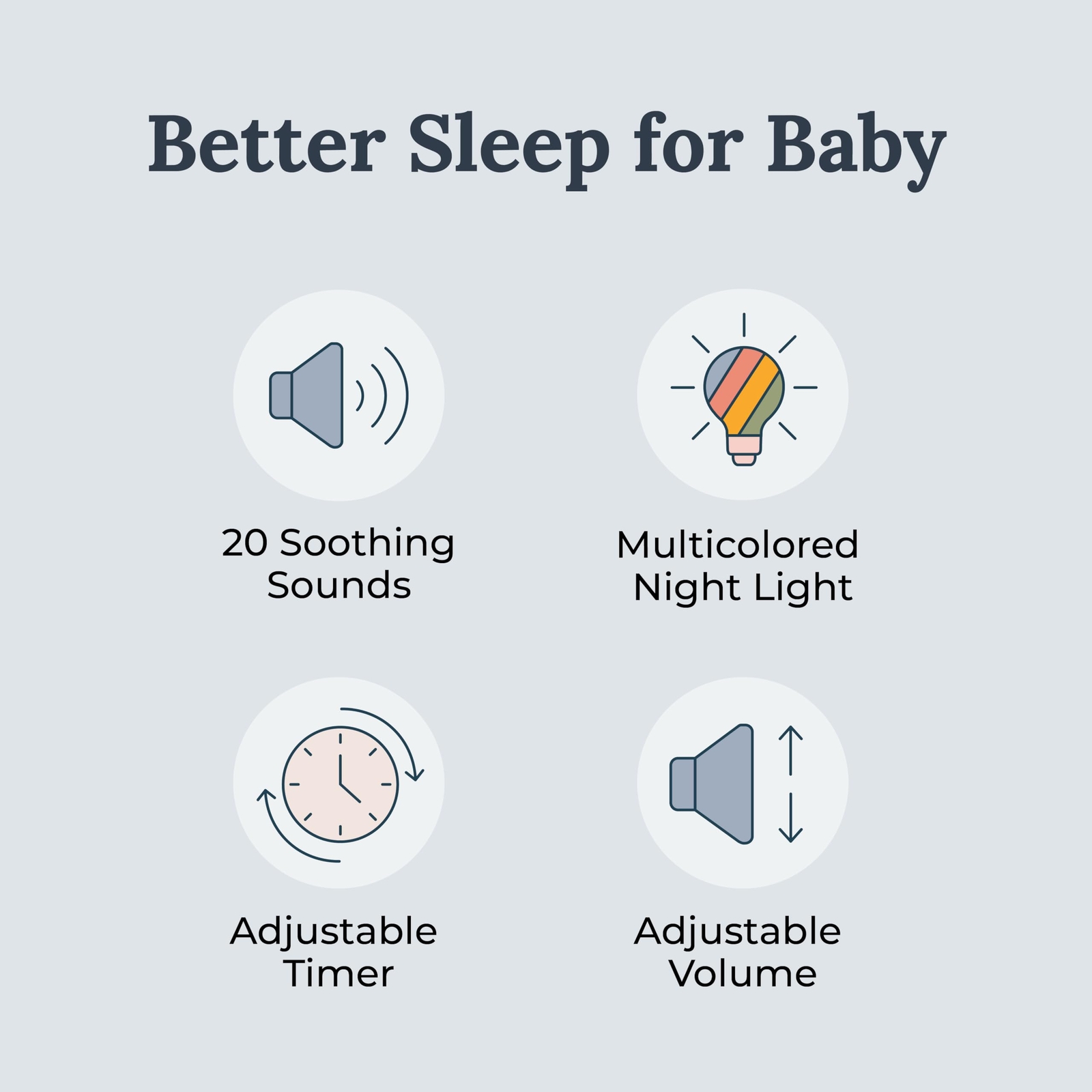 Better Sleep for Baby

20 Soothing Sounds

Multicolored Night Light

Adjustable Timer

Adjustable Volume